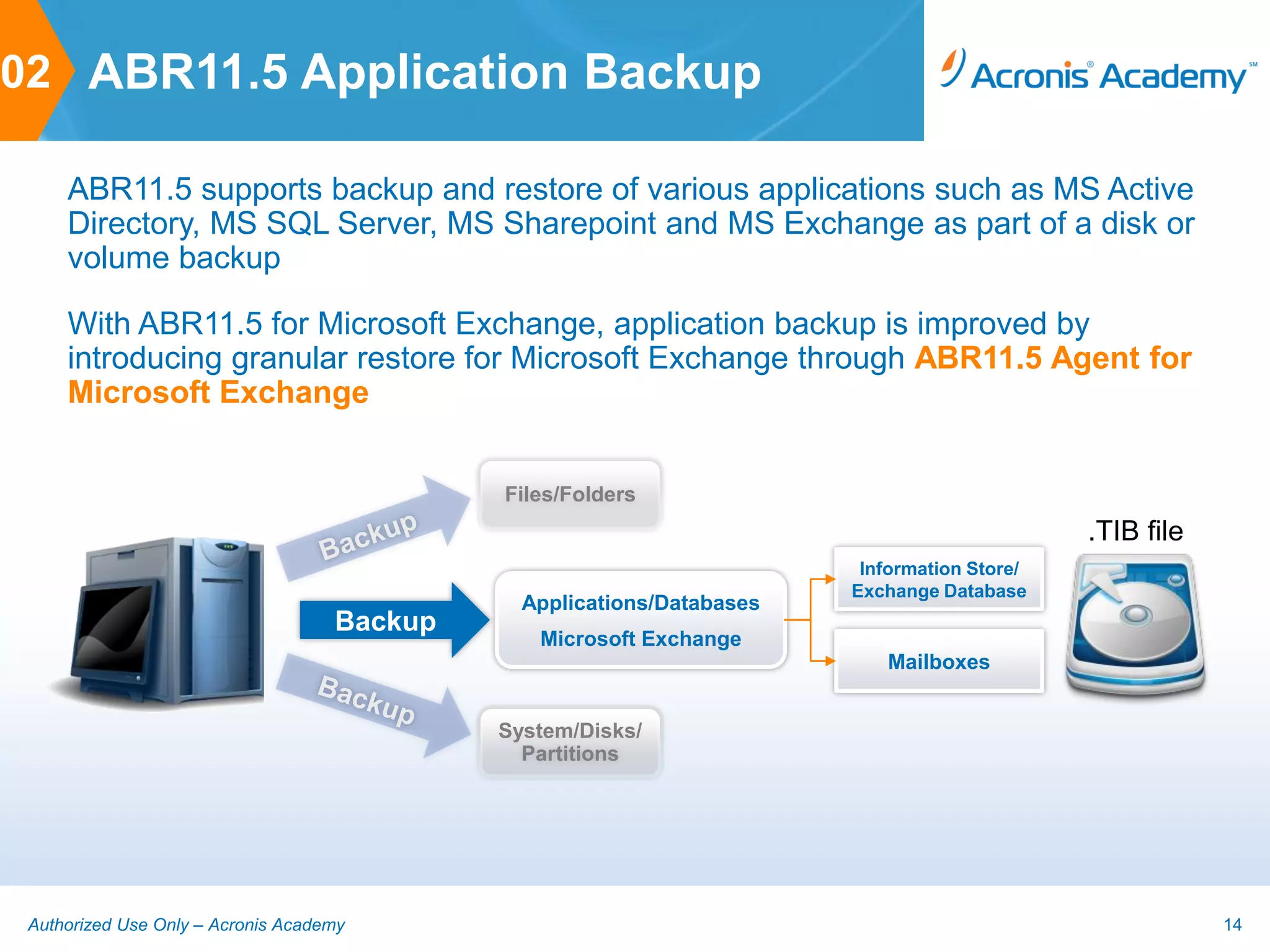 02 ABR11.5 Application Backup

Acronis® Academy℠

ABR11.5 supports backup and restore of various applications such as MS Active Directory, MS SQL Server, MS Sharepoint and MS Exchange as part of a disk or volume backup

With ABR11.5 for Microsoft Exchange, application backup is improved by introducing granular restore for Microsoft Exchange through ABR11.5 Agent for Microsoft Exchange

Backup

Files/Folders

Backup

Applications/Databases

Microsoft Exchange

Backup

System/Disks/ Partitions

Information Store/ Exchange Database

Mailboxes

.TIB file

Authorized Use Only – Acronis Academy

14